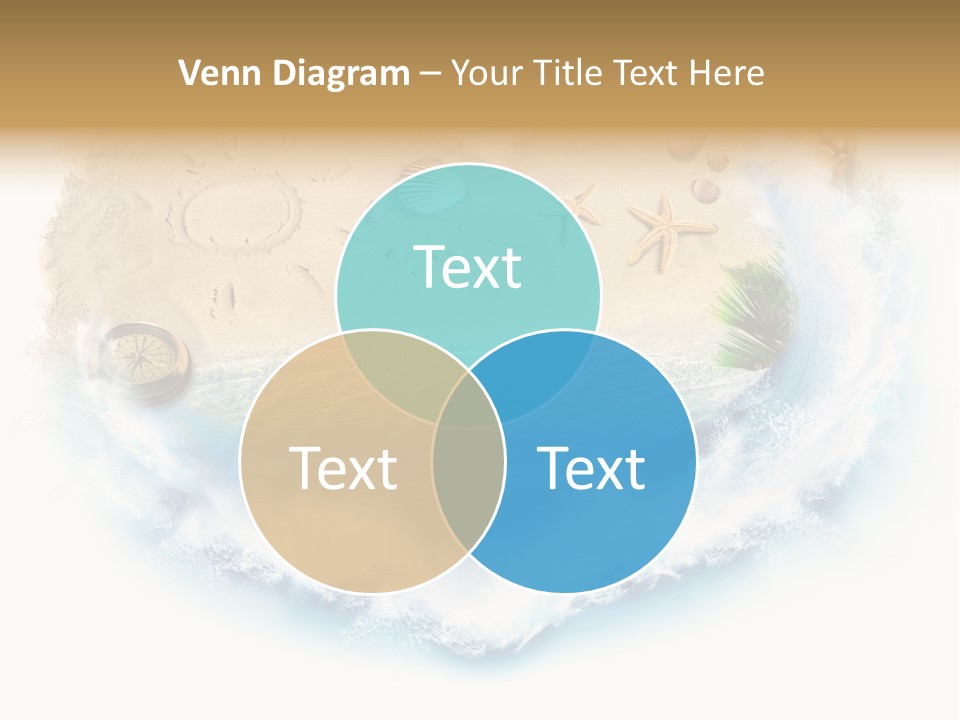 Venn Diagram – Your Title Text Here

Text

Text

Text